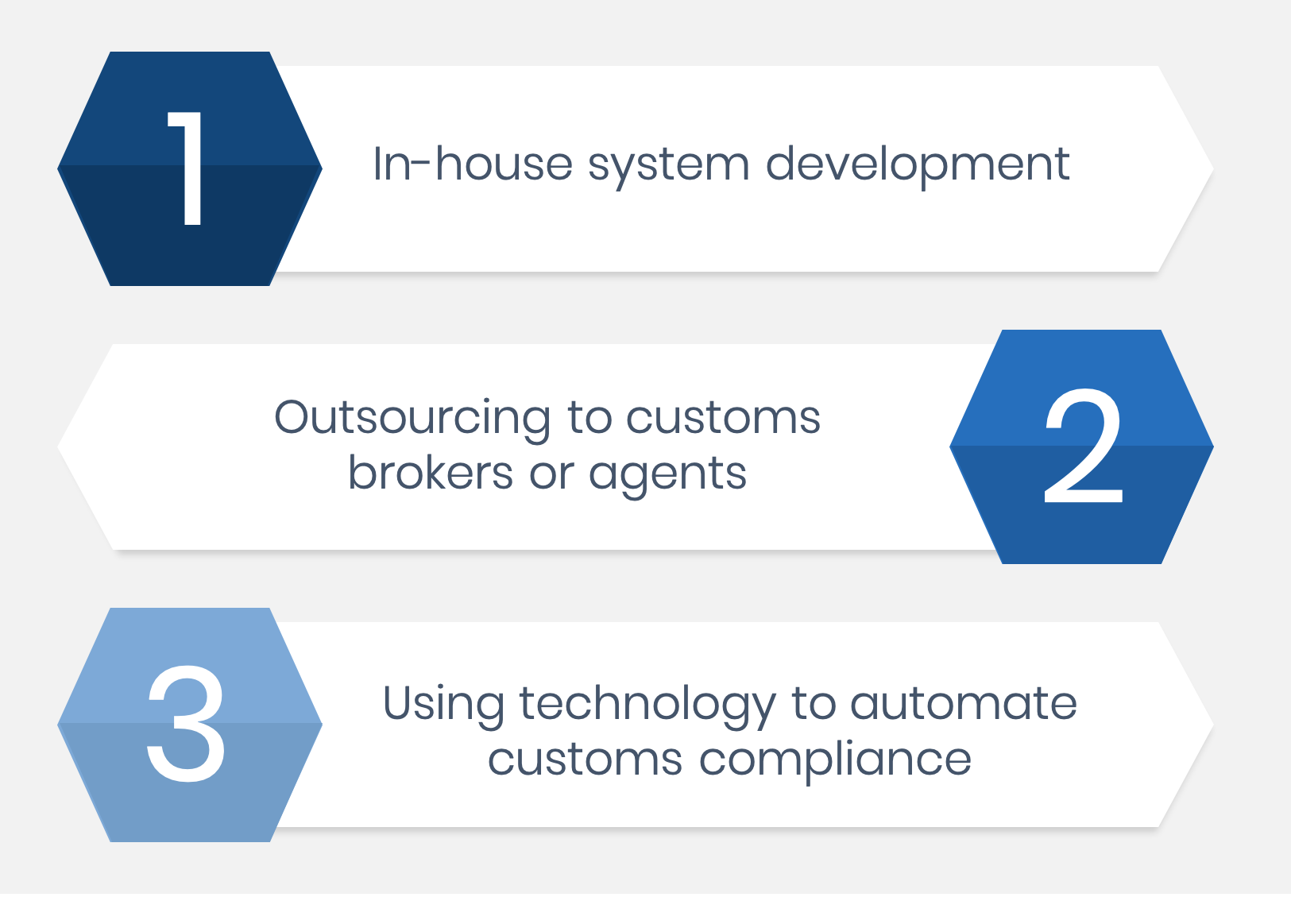 1

In-house system development

Outsourcing to customs brokers or agents

2

3

Using technology to automate customs compliance